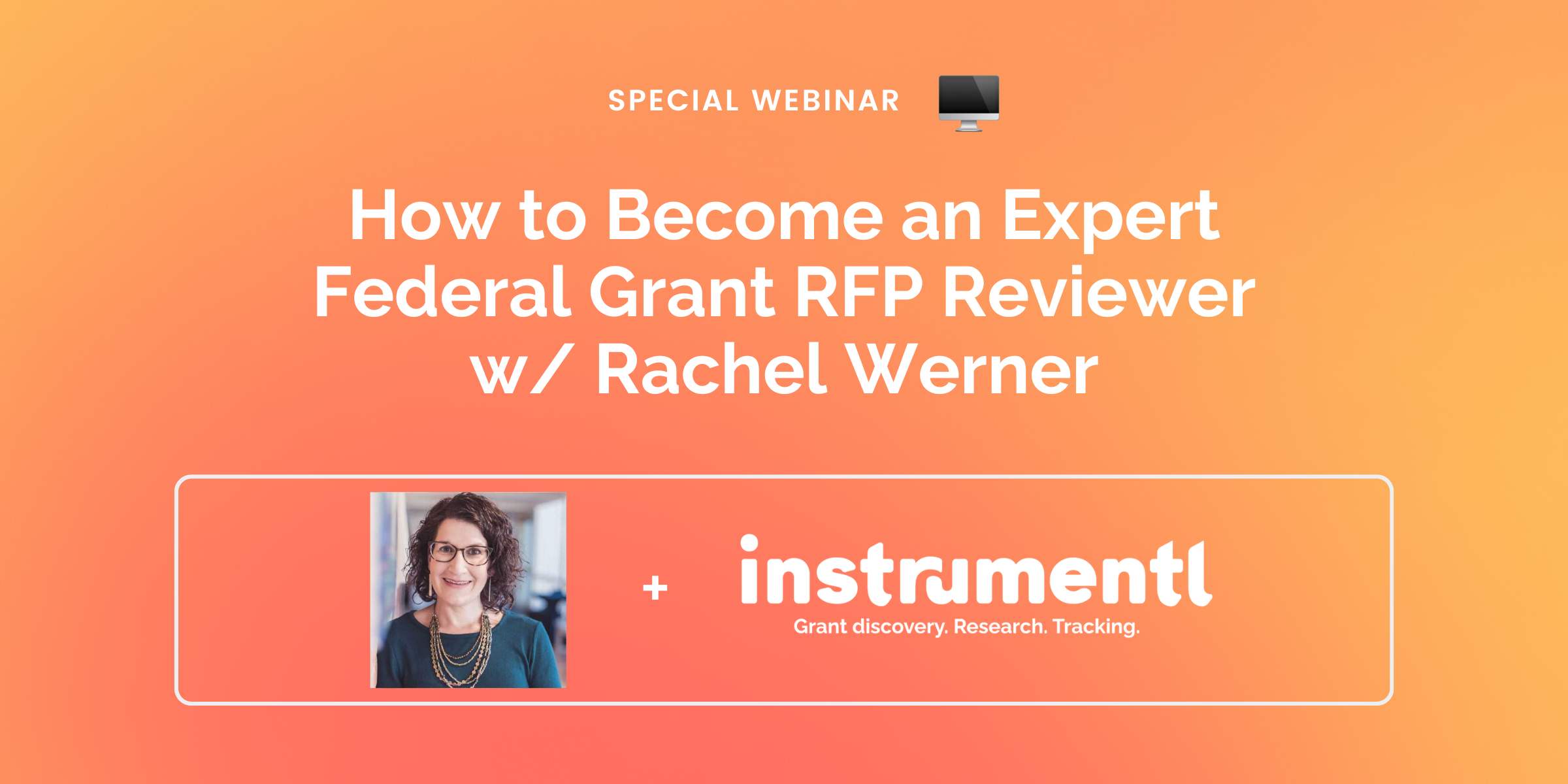 SPECIAL WEBINAR

How to Become an Expert Federal Grant RFP Reviewer w/ Rachel Werner

+

instrumentl

Grant discovery. Research. Tracking.